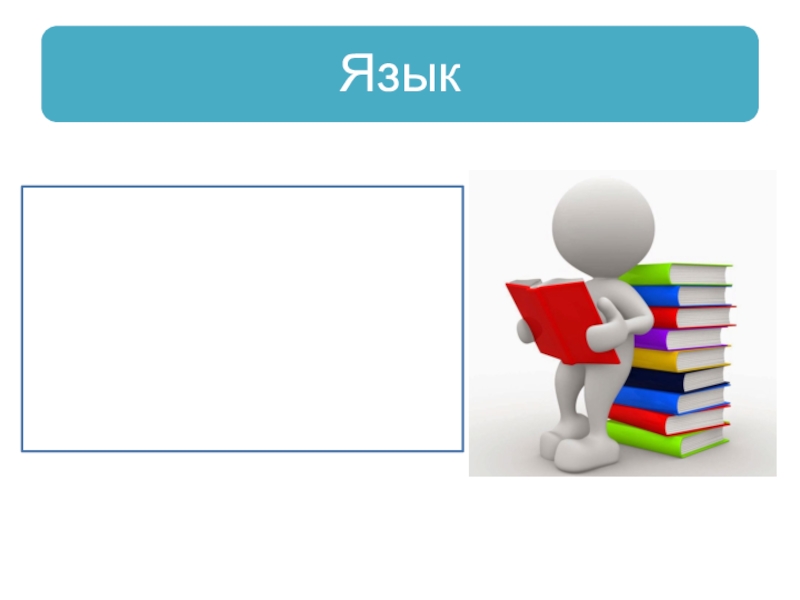 Язык